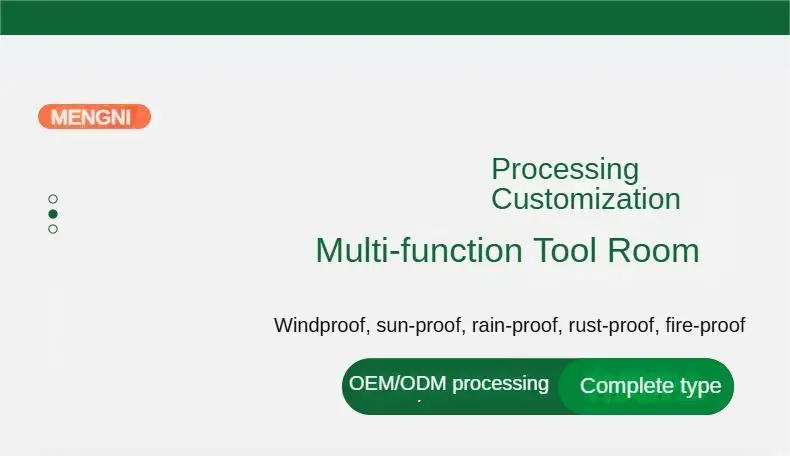 MENGNI

Processing Customization

Multi-function Tool Room

Windproof, sun-proof, rain-proof, rust-proof, fire-proof

OEM/ODM processing

Complete type